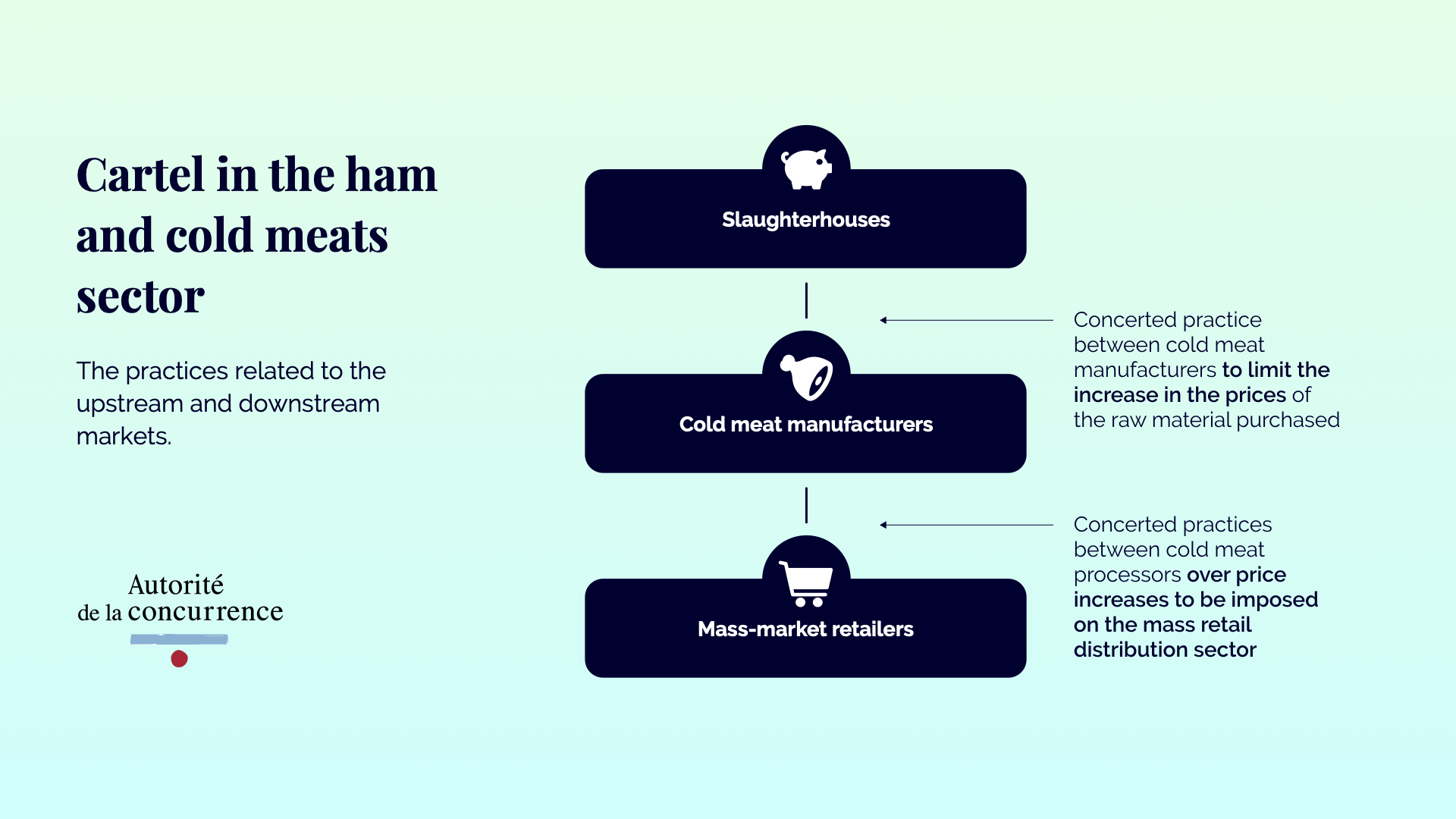 Cartel in the ham and cold meats sector

The practices related to the upstream and downstream markets.

Autorité de la concurrence

Slaughterhouses

Cold meat manufacturers

Mass-market retailers

Concerted practice between cold meat manufacturers to limit the increase in the prices of the raw material purchased

Concerted practices between cold meat processors over price increases to be imposed on the mass retail distribution sector